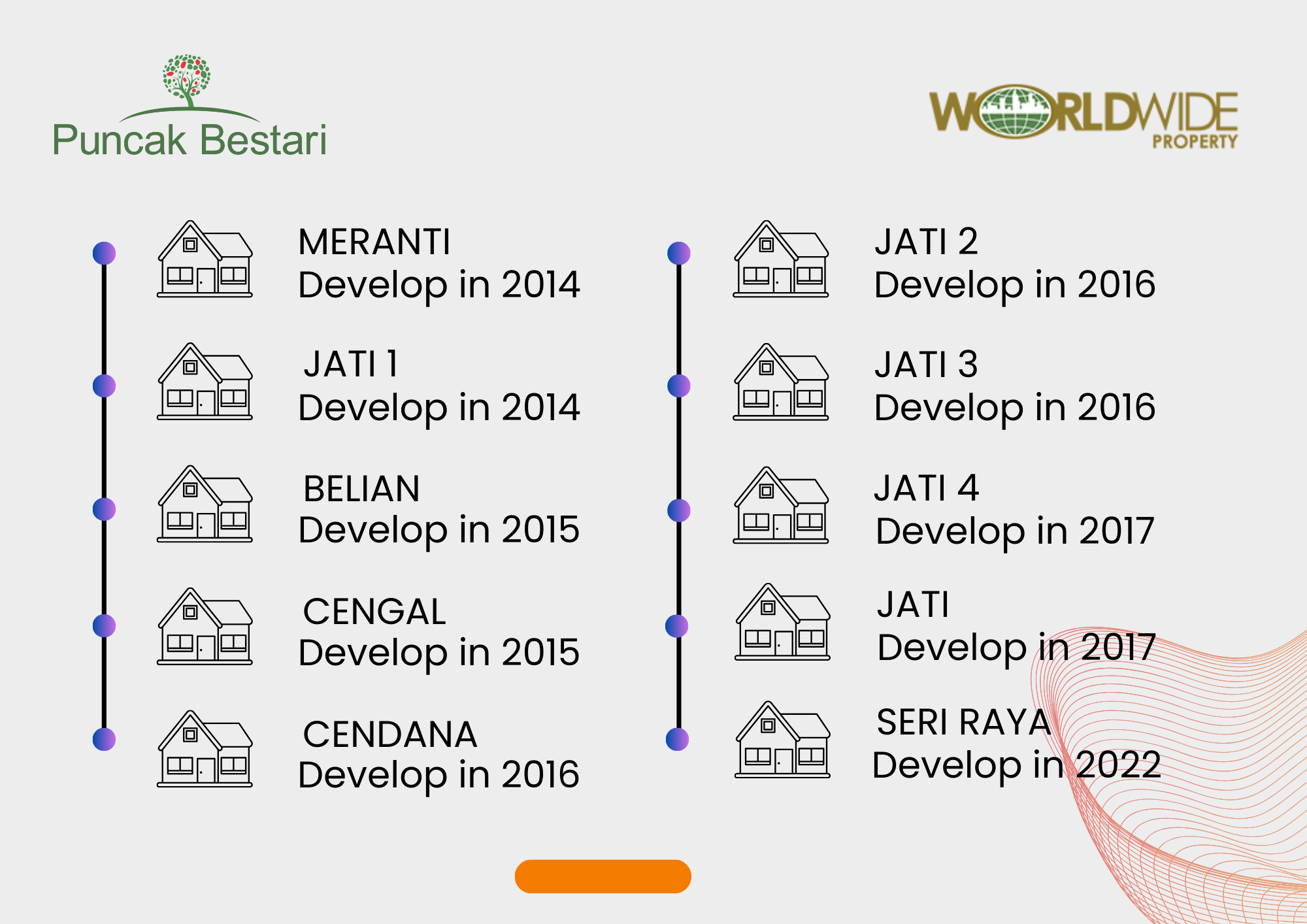 Puncak Bestari

WORLDWIDE PROPERTY

MERANTI
Develop in 2014

JATI 1
Develop in 2014

BELIAN
Develop in 2015

CENGAL
Develop in 2015

CENDANA
Develop in 2016

JATI 2
Develop in 2016

JATI 3
Develop in 2016

JATI 4
Develop in 2017

JATI
Develop in 2017

SERI RAYA
Develop in 2022